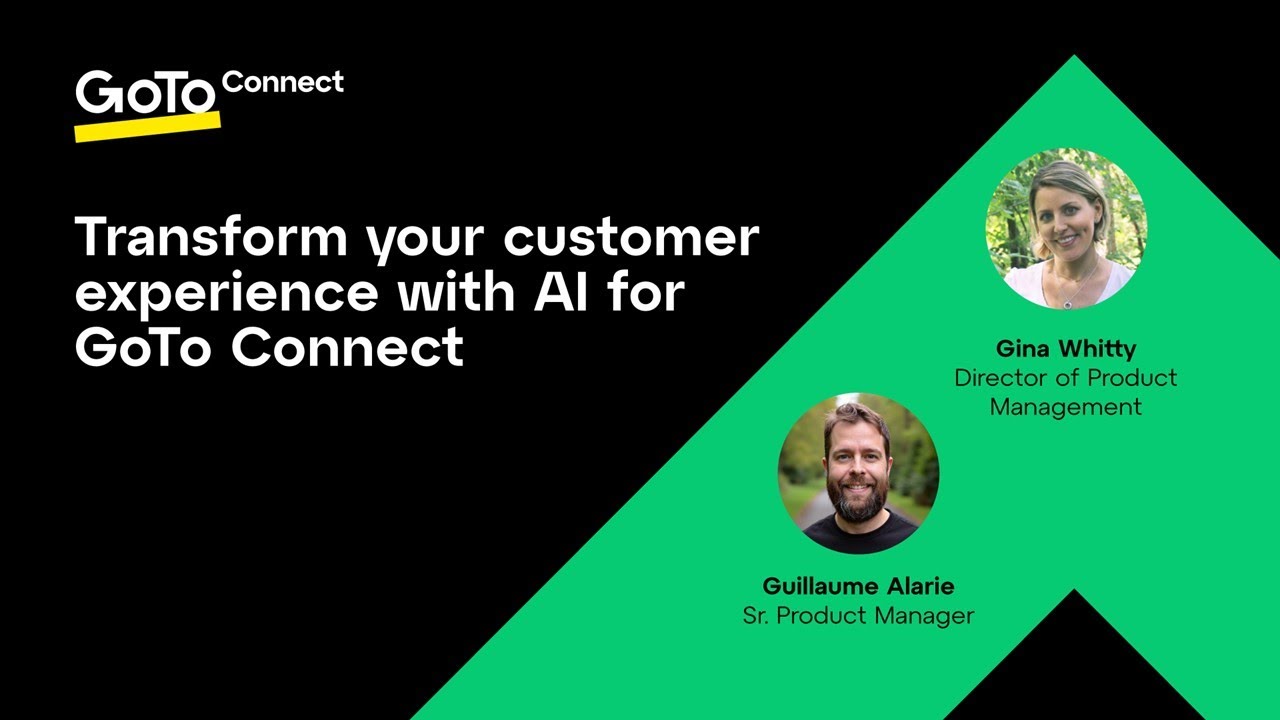 GoTo Connect

Transform your customer experience with AI for GoTo Connect

Gina Whitty
Director of Product Management

Guillaume Alarie
Sr. Product Manager